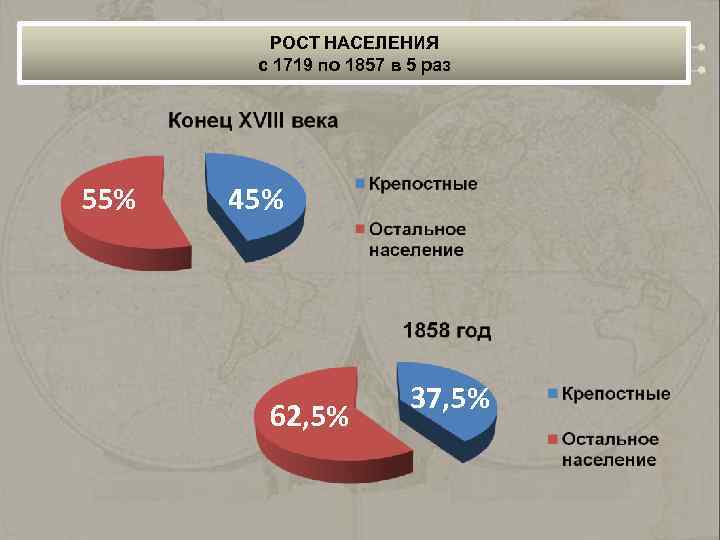 РОСТ НАСЕЛЕНИЯ
с 1719 по 1857 в 5 раз

Конец XVIII века

55%
45%

Крепостные
Остальное население

1858 год

62,5%
37,5%

Крепостные
Остальное население